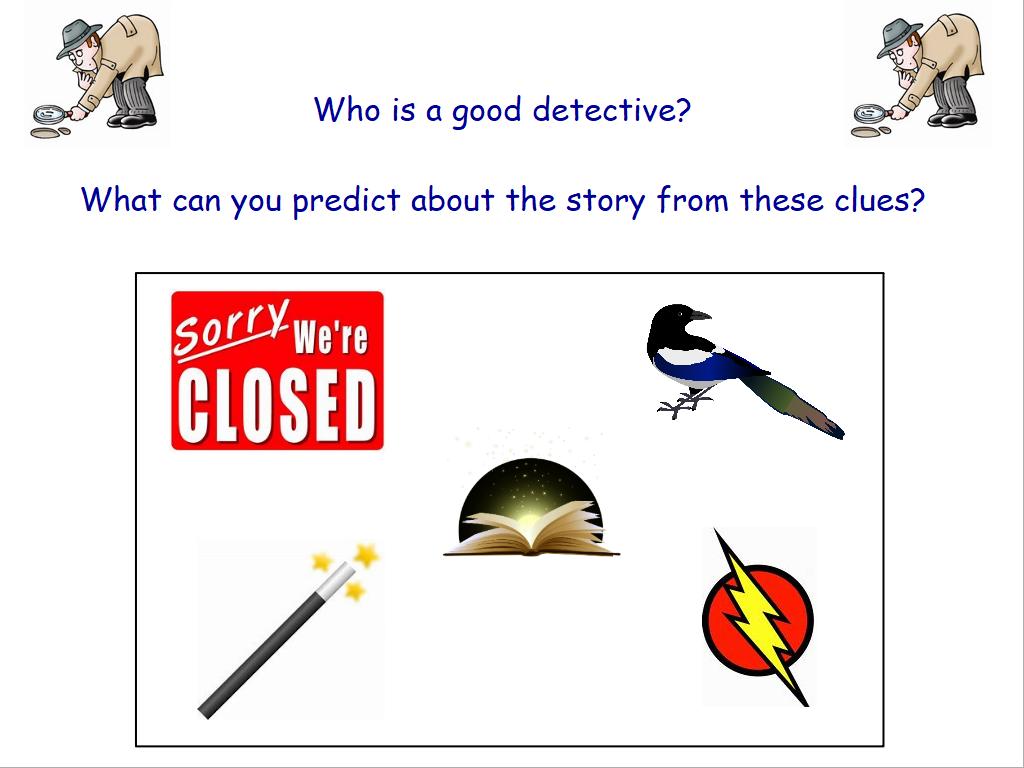 Who is a good detective?

What can you predict about the story from these clues?

Sorry We're CLOSED